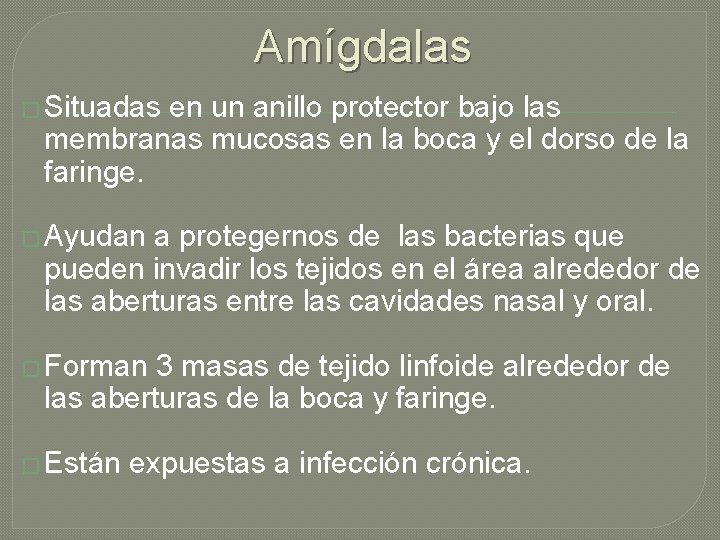 Amígdalas

Situadas en un anillo protector bajo las membranas mucosas en la boca y el dorso de la faringe.

Ayudan a protegernos de las bacterias que pueden invadir los tejidos en el área alrededor de las aberturas entre las cavidades nasal y oral.

Forman 3 masas de tejido linfoide alrededor de las aberturas de la boca y faringe.

Están expuestas a infección crónica.